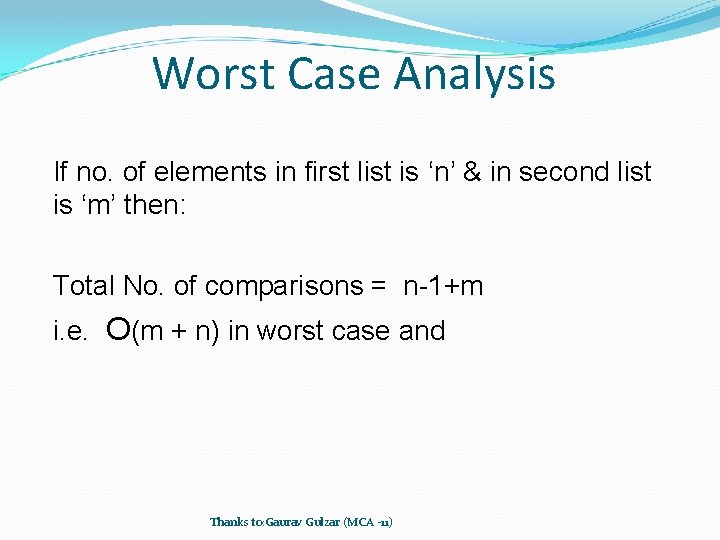 Worst Case Analysis

If no. of elements in first list is ‘n’ & in second list is ‘m’ then:

Total No. of comparisons = n-1+m

i.e. O(m + n) in worst case and

Thanks to:Gaurav Gulzar (MCA -11)